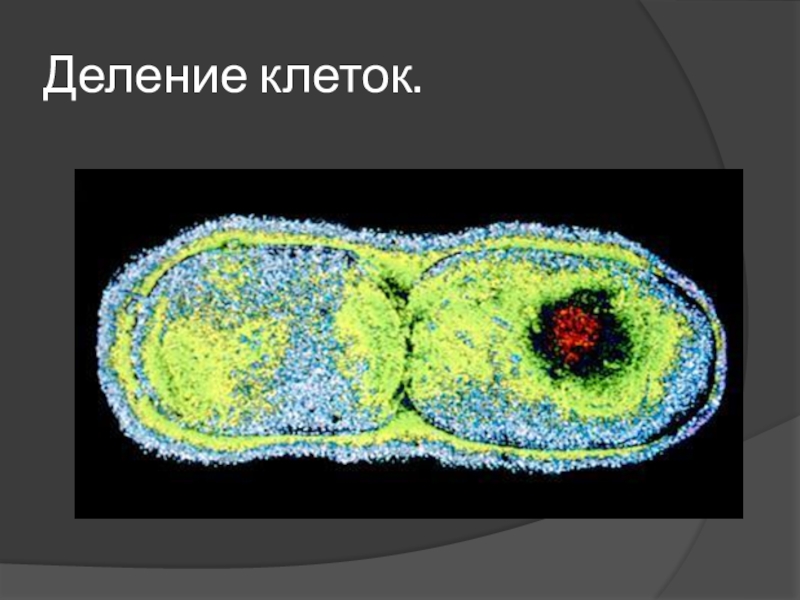 Деление клеток.